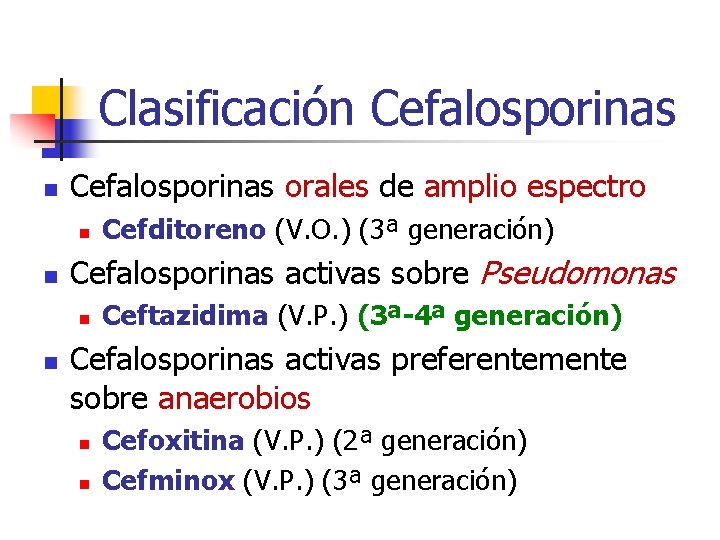 Clasificación Cefalosporinas

Cefalosporinas orales de amplio espectro

Cefditoreno (V.O.) (3ª generación)

Cefalosporinas activas sobre Pseudomonas

Ceftazidima (V.P.) (3ª-4ª generación)

Cefalosporinas activas preferentemente sobre anaerobios

Cefoxitina (V.P.) (2ª generación)

Cefminox (V.P.) (3ª generación)